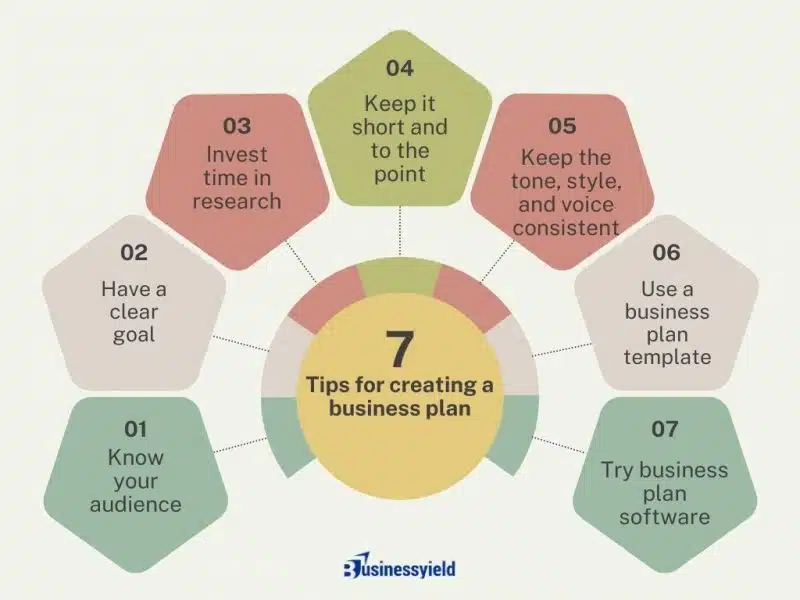 7
Tips for creating a business plan

01
Know your audience

02
Have a clear goal

03
Invest time in research

04
Keep it short and to the point

05
Keep the tone, style, and voice consistent

06
Use a business plan template

07
Try business plan software

Businessyield